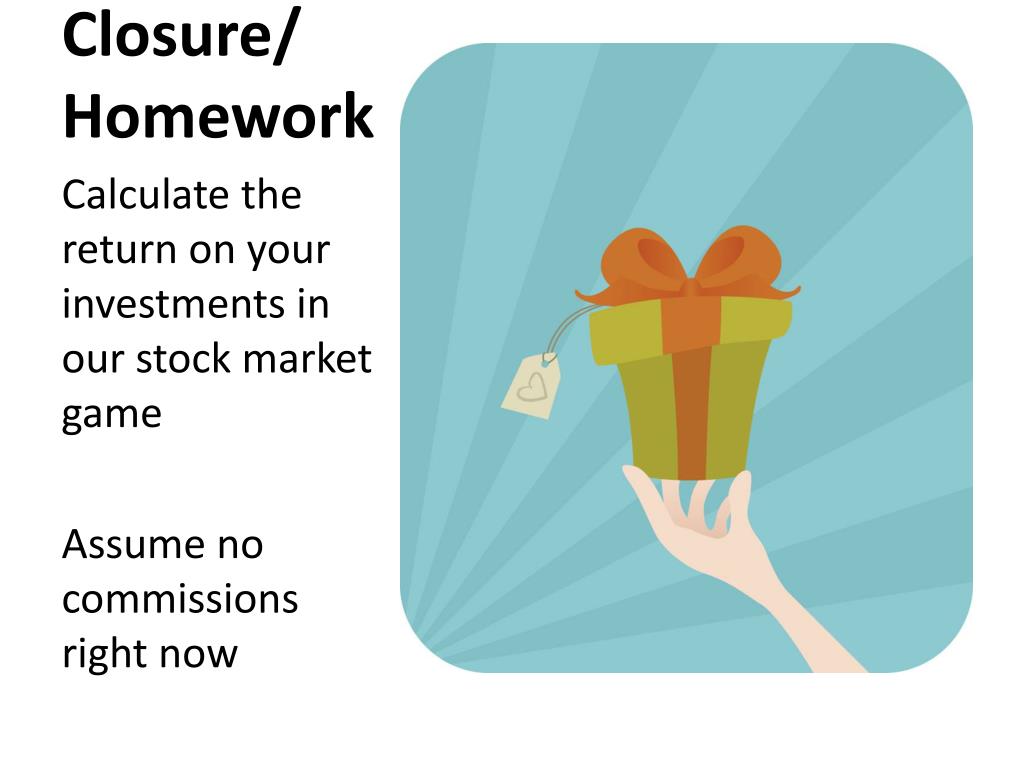 Closure/ Homework

Calculate the return on your investments in our stock market game

Assume no commissions right now